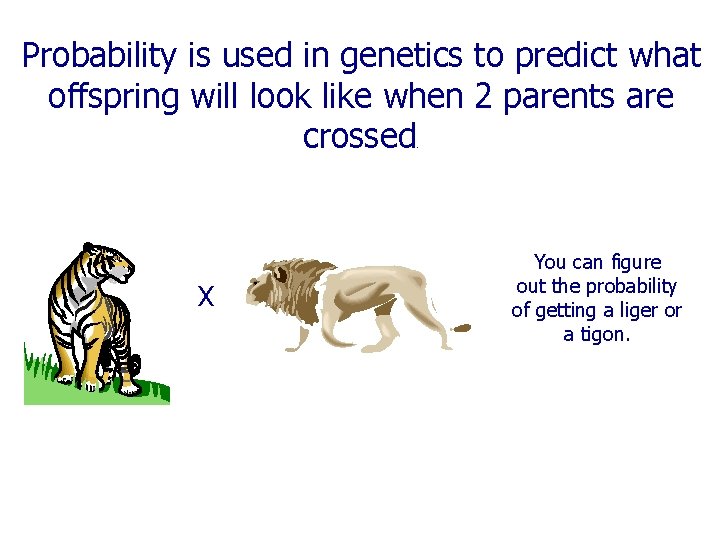 Probability is used in genetics to predict what offspring will look like when 2 parents are crossed.

X

You can figure out the probability of getting a liger or a tigon.